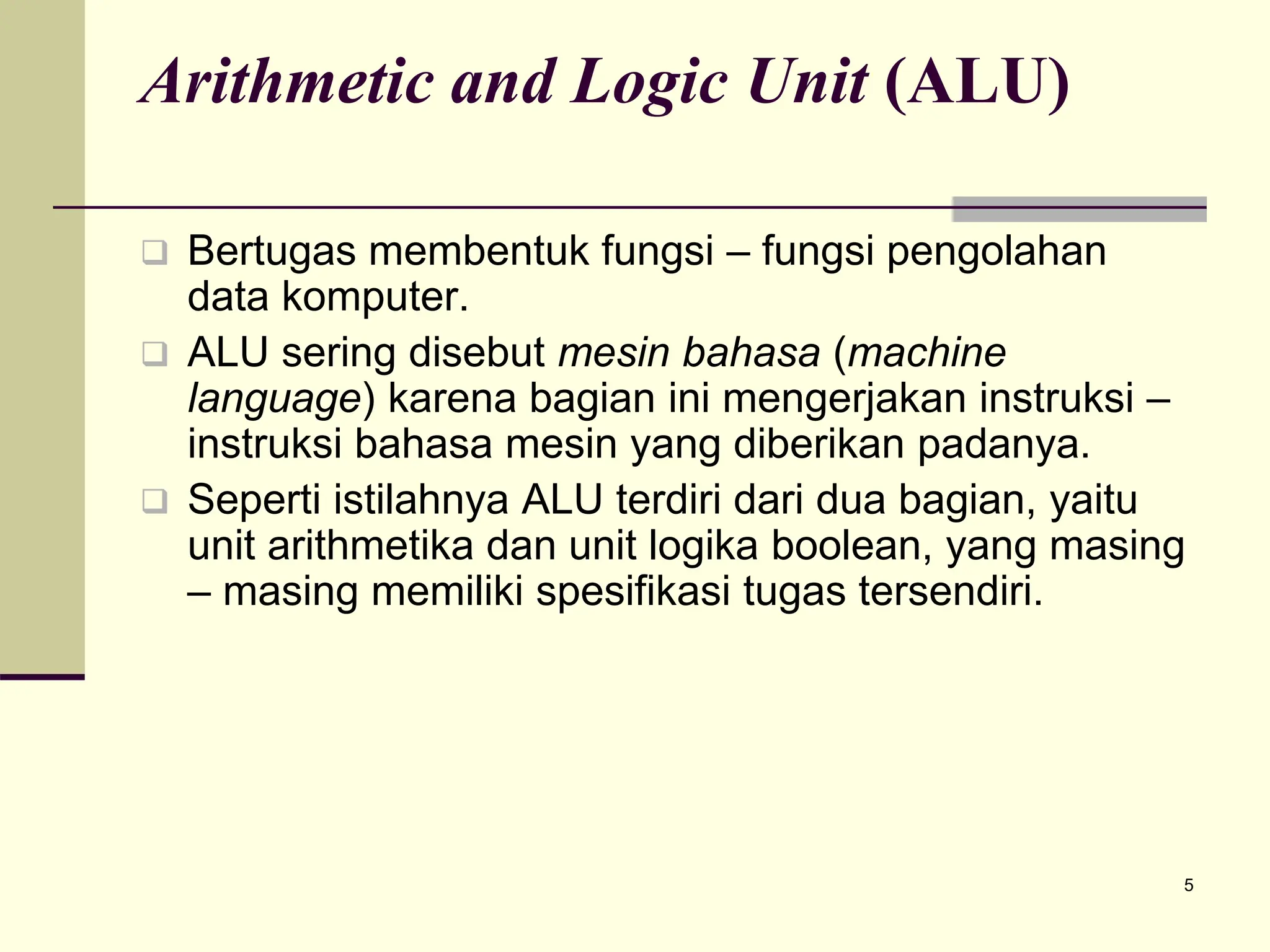 Arithmetic and Logic Unit (ALU)

❑ Bertugas membentuk fungsi – fungsi pengolahan data komputer.

❑ ALU sering disebut mesin bahasa (machine language) karena bagian ini mengerjakan instruksi – instruksi bahasa mesin yang diberikan padanya.

❑ Seperti istilahnya ALU terdiri dari dua bagian, yaitu unit arithmetika dan unit logika boolean, yang masing – masing memiliki spesifikasi tugas tersendiri.

5